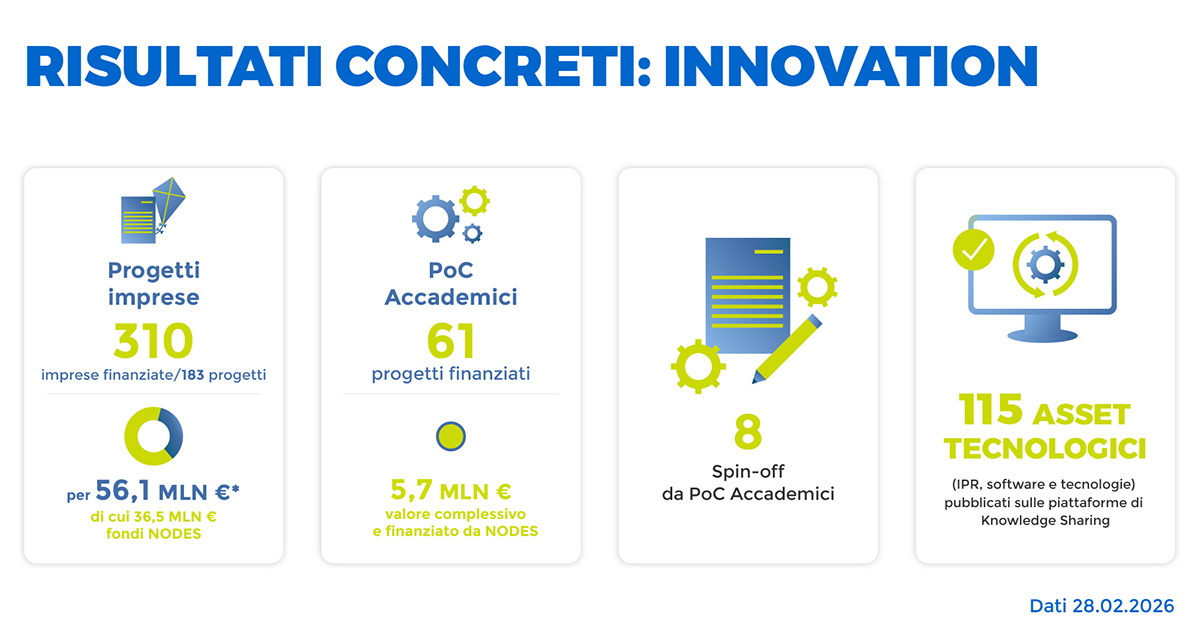 RISULTATI CONCRETI: INNOVATION

Progetti imprese
310
imprese finanziate/183 progetti

per 56,1 MLN €*
di cui 36,5 MLN €
fondi NODES

PoC Accademici
61
progetti finanziati

5,7 MLN €
valore complessivo
e finanziato da NODES

8
Spin-off
da PoC Accademici

115 ASSET TECNOLOGICI
(IPR, software e tecnologie)
pubblicati sulle piattaforme di
Knowledge Sharing

Dati 28.02.2026